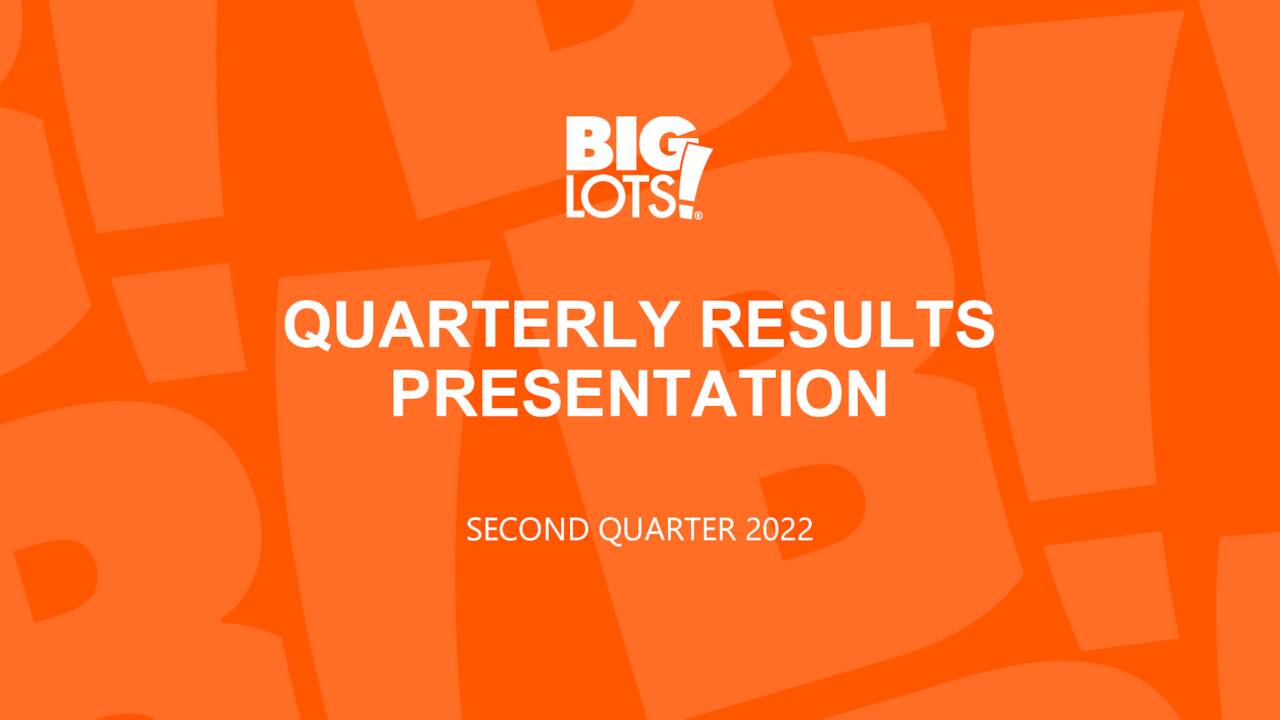 BIG LOTS!®

QUARTERLY RESULTS PRESENTATION

SECOND QUARTER 2022